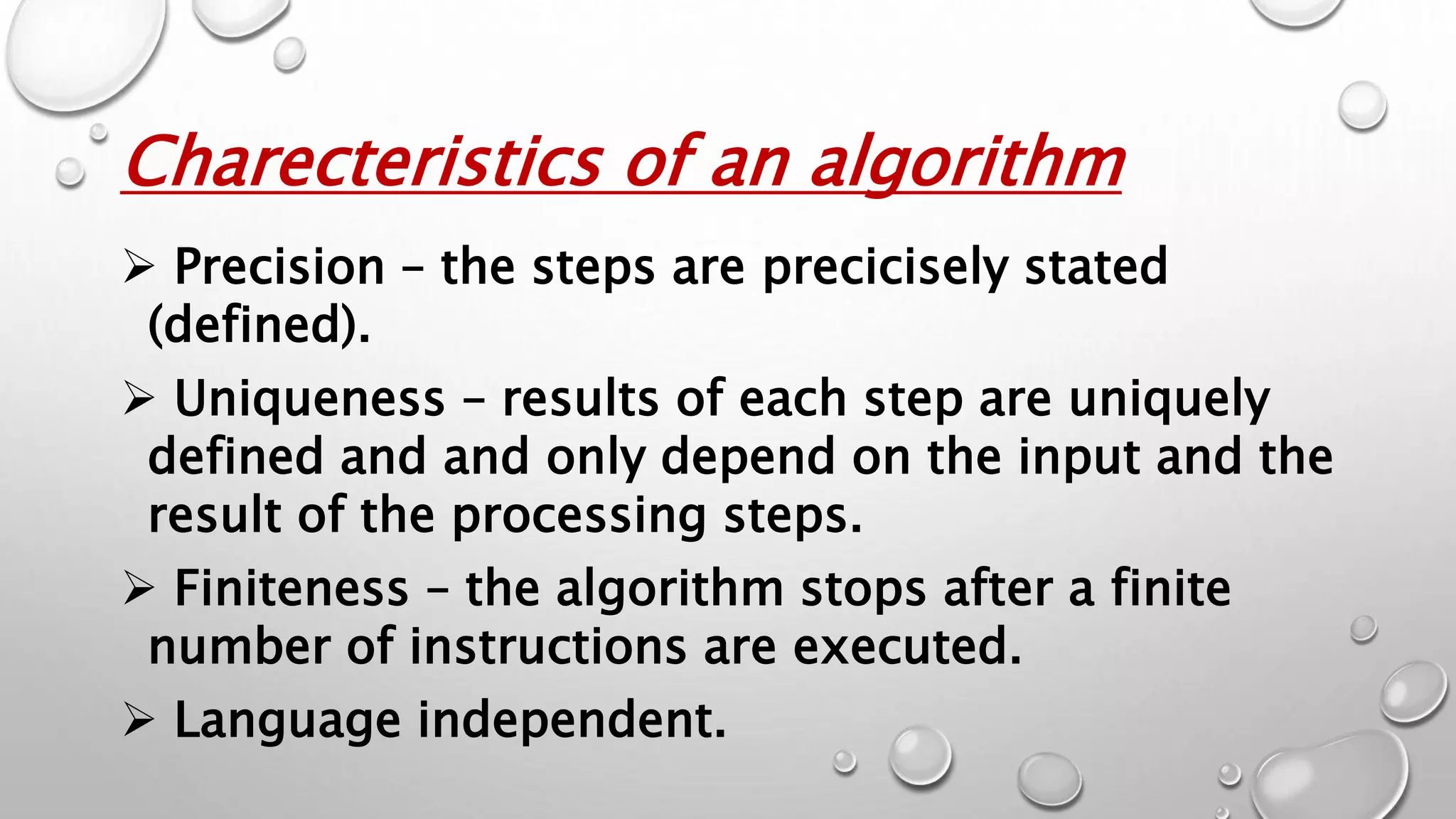 Charecteristics of an algorithm

➢ Precision – the steps are precicisely stated (defined).

➢ Uniqueness – results of each step are uniquely defined and and only depend on the input and the result of the processing steps.

➢ Finiteness – the algorithm stops after a finite number of instructions are executed.

➢ Language independent.